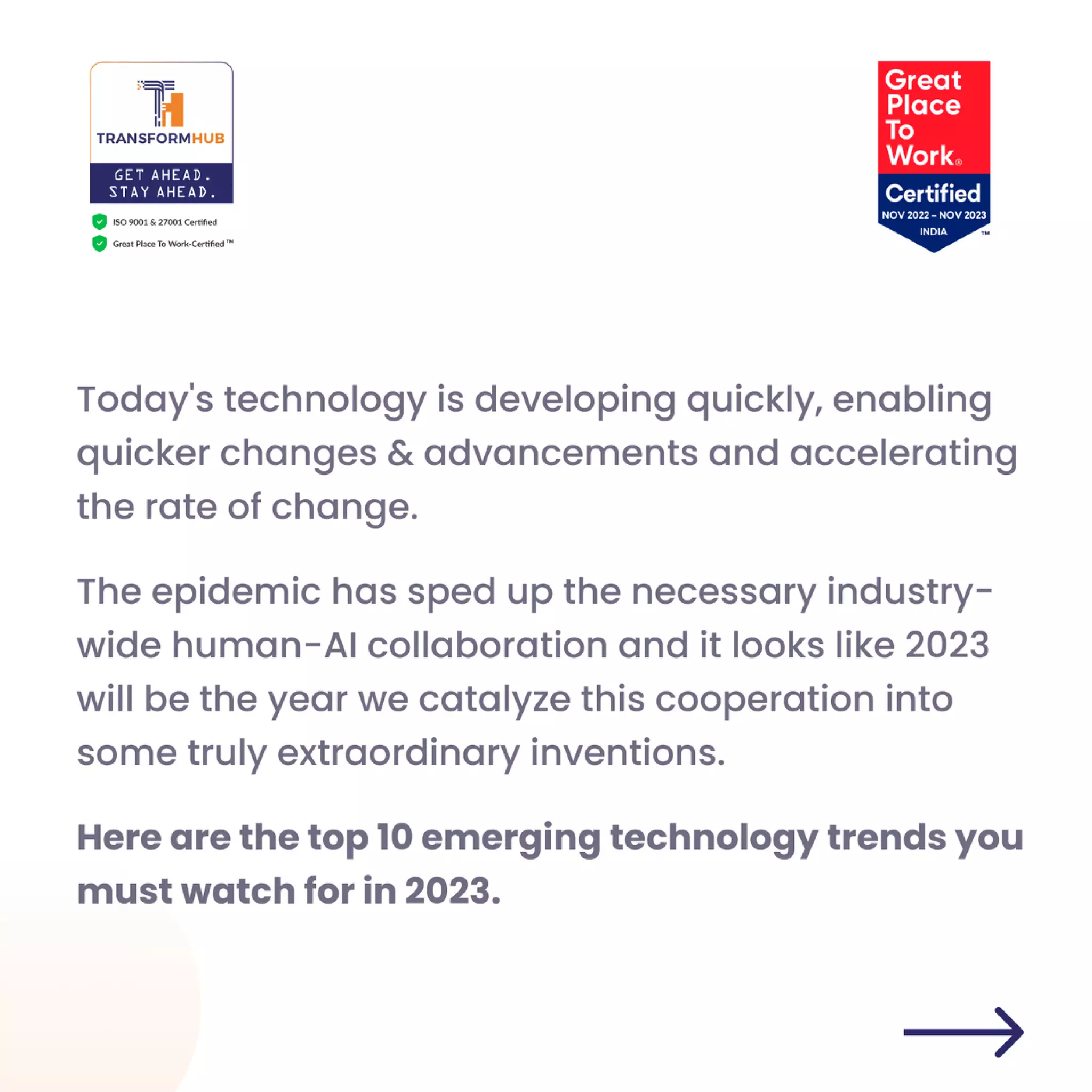 TRANSFORMHUB
GET AHEAD.
STAY AHEAD.
ISO 9001 & 27001 Certified
Great Place To Work-Certified ™

Great Place To Work®
Certified
NOV 2022 – NOV 2023
INDIA
TM

Today's technology is developing quickly, enabling quicker changes & advancements and accelerating the rate of change.

The epidemic has sped up the necessary industry-wide human-AI collaboration and it looks like 2023 will be the year we catalyze this cooperation into some truly extraordinary inventions.

Here are the top 10 emerging technology trends you must watch for in 2023.